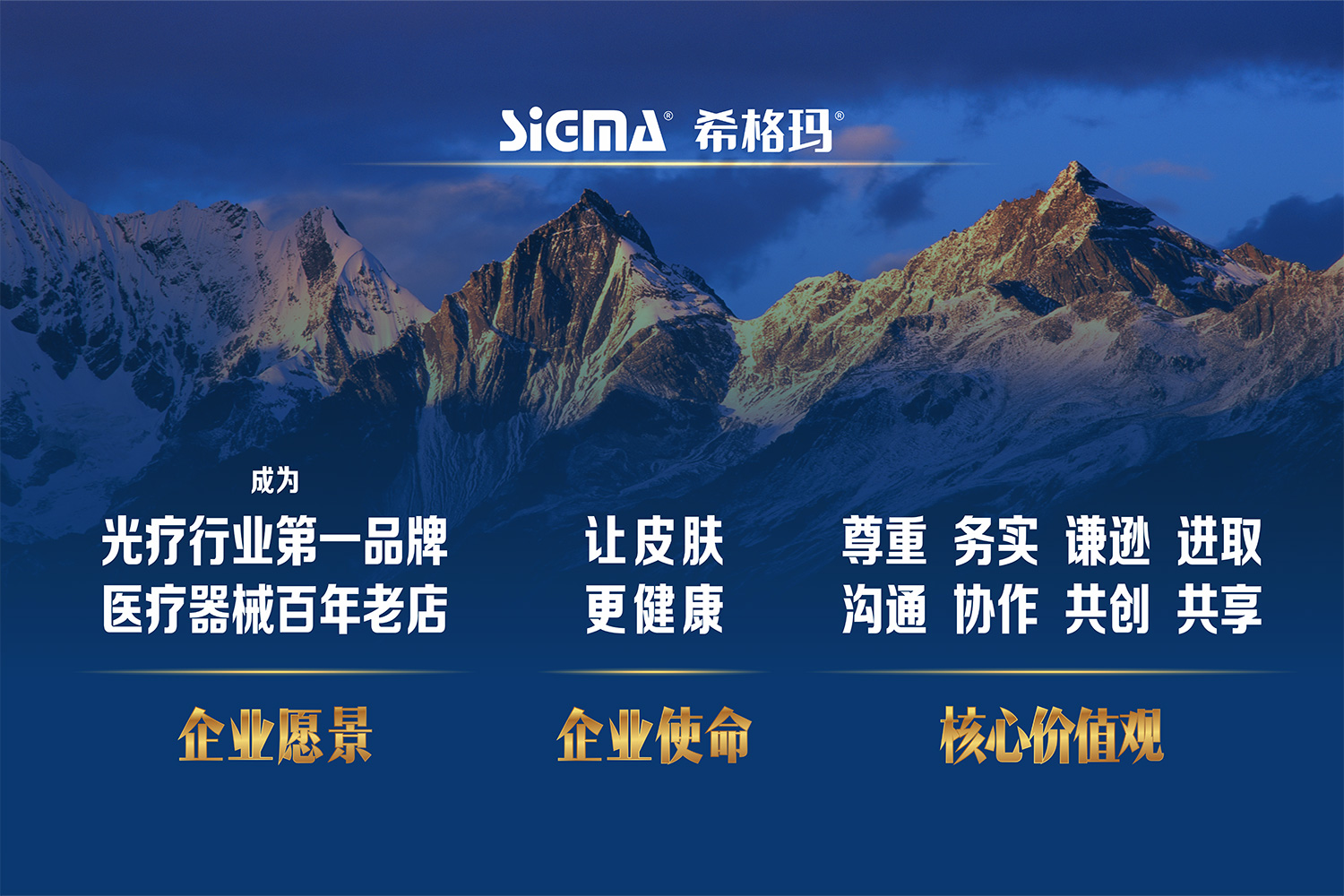 SiGMA® 希格玛®

成为
光疗行业第一品牌
医疗器械百年老店

企业愿景

让皮肤
更健康

企业使命

尊重 务实 谦逊 进取
沟通 协作 共创 共享

核心价值观